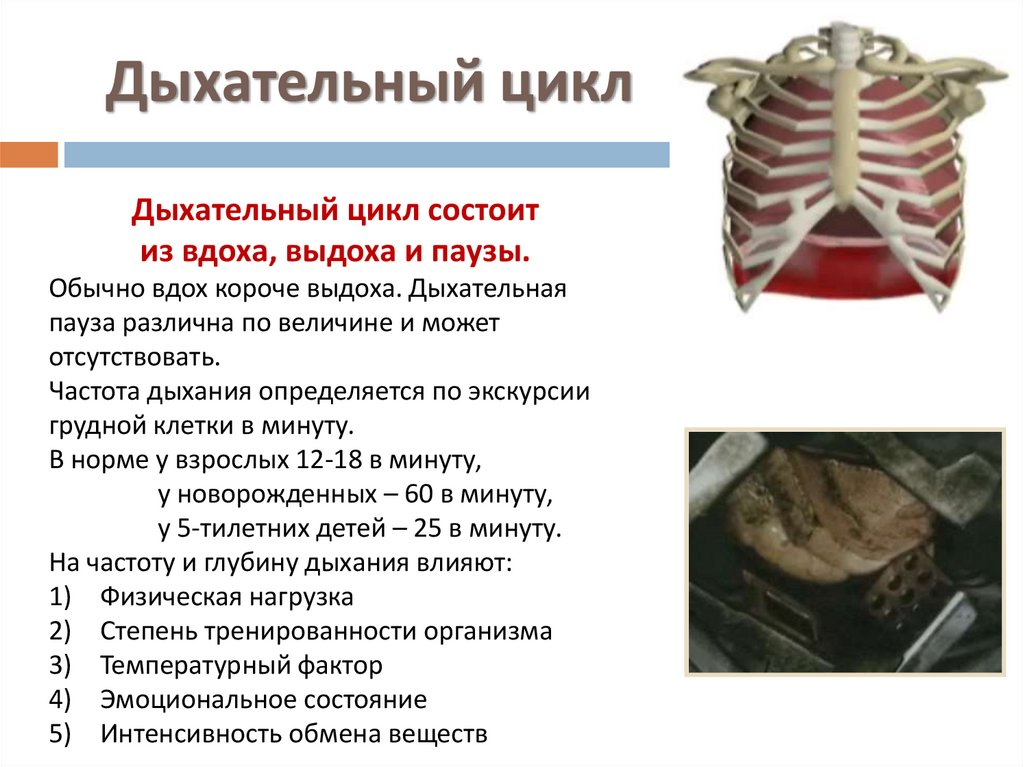 Дыхательный цикл

Дыхательный цикл состоит из вдоха, выдоха и паузы.

Обычно вдох короче выдоха. Дыхательная пауза различна по величине и может отсутствовать.
Частота дыхания определяется по экскурсии грудной клетки в минуту.
В норме у взрослых 12-18 в минуту,
у новорожденных – 60 в минуту,
у 5-тилетних детей – 25 в минуту.
На частоту и глубину дыхания влияют:
1) Физическая нагрузка
2) Степень тренированности организма
3) Температурный фактор
4) Эмоциональное состояние
5) Интенсивность обмена веществ